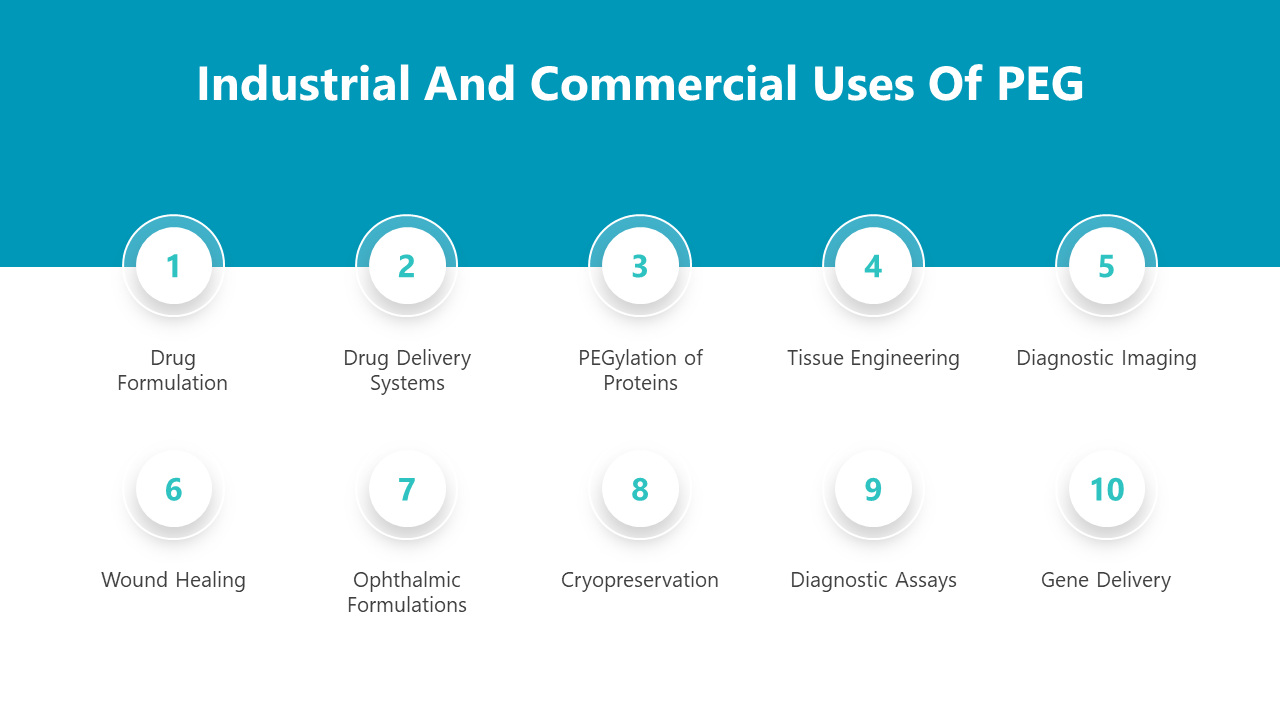 Industrial And Commercial Uses Of PEG

1
Drug Formulation

2
Drug Delivery Systems

3
PEGylation of Proteins

4
Tissue Engineering

5
Diagnostic Imaging

6
Wound Healing

7
Ophthalmic Formulations

8
Cryopreservation

9
Diagnostic Assays

10
Gene Delivery